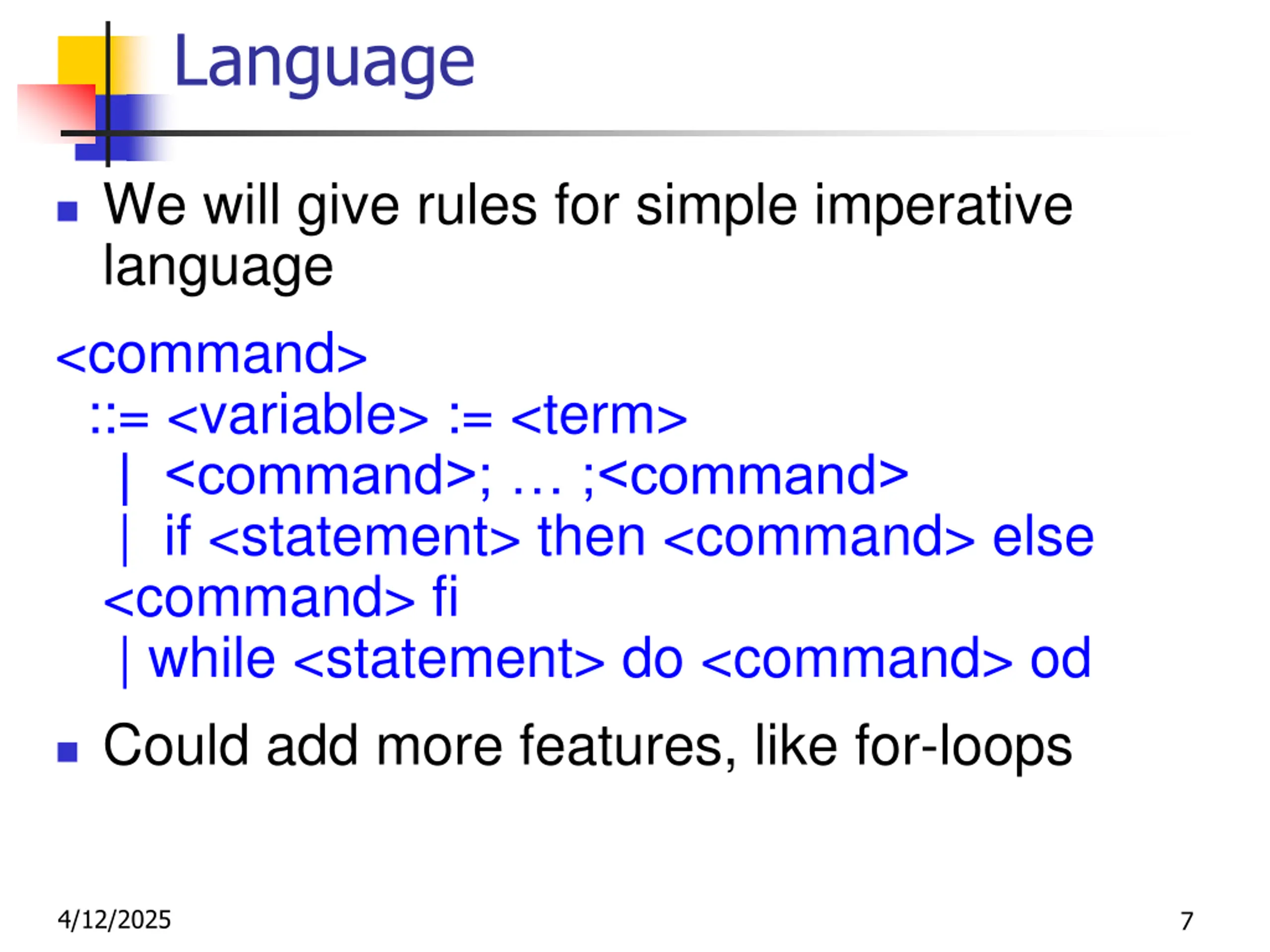 Language

We will give rules for simple imperative language

<command>
::= <variable> := <term>
| <command>; … ;<command>
| if <statement> then <command> else <command> fi
| while <statement> do <command> od

Could add more features, like for-loops

4/12/2025

7